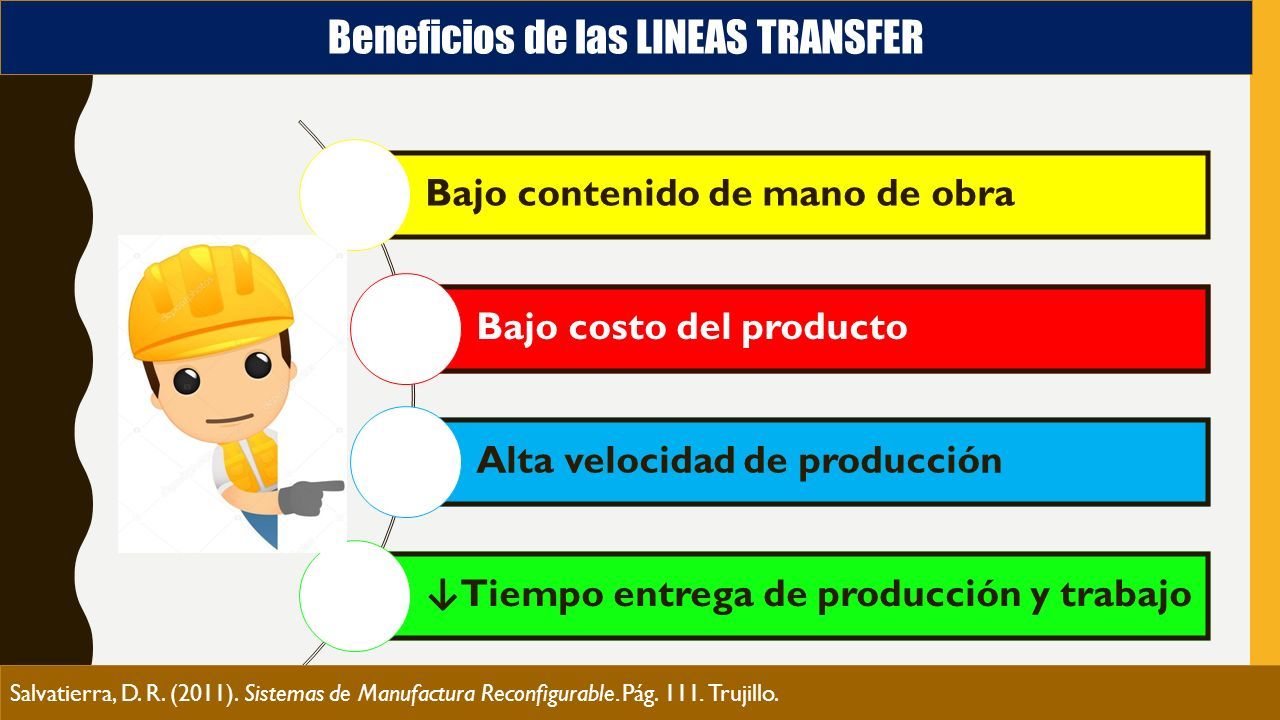 Beneficios de las LINEAS TRANSFER

Bajo contenido de mano de obra

Bajo costo del producto

Alta velocidad de producción

↓Tiempo entrega de producción y trabajo

Salvatierra, D. R. (2011). Sistemas de Manufactura Reconfigurable. Pág. 111. Trujillo.